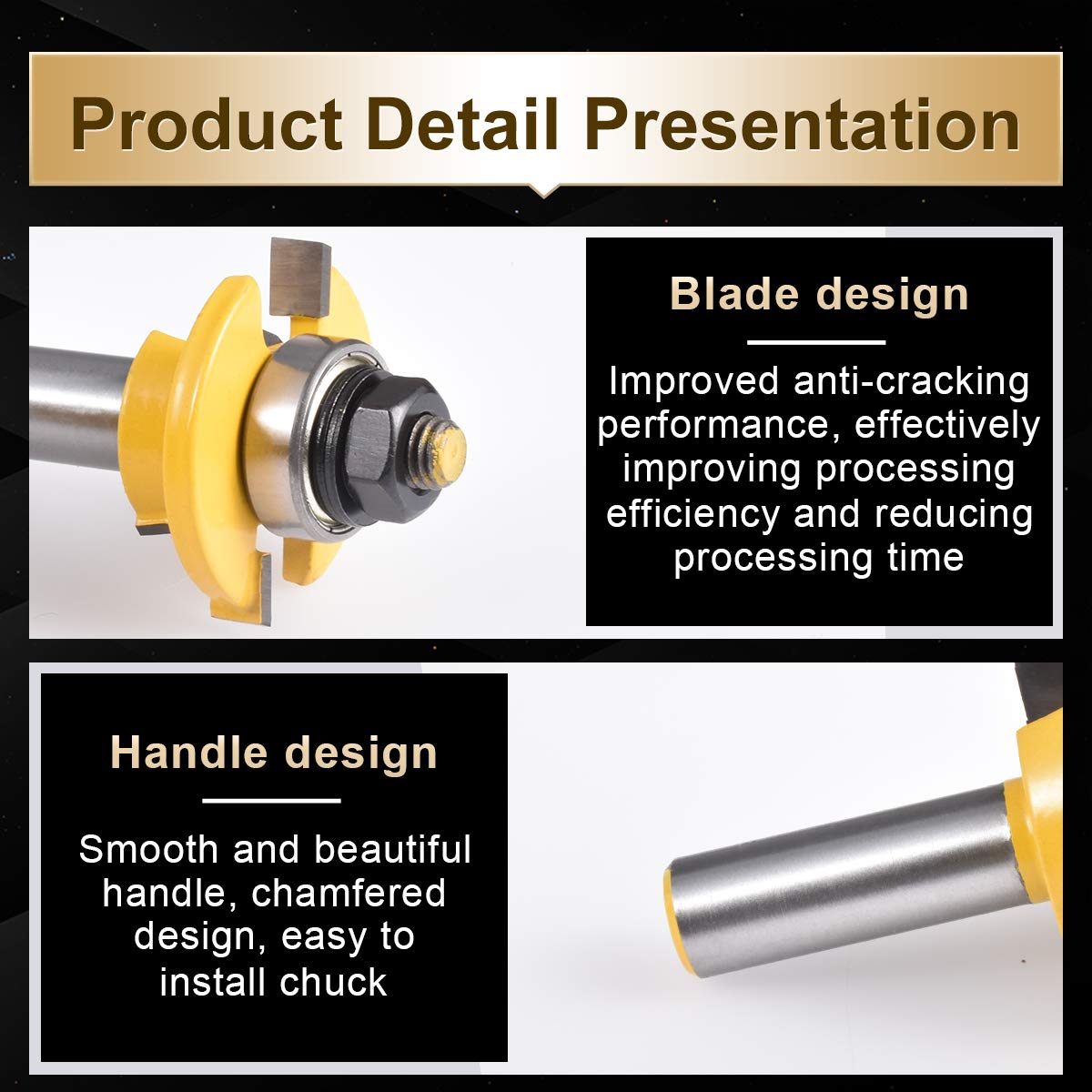 Product Detail Presentation

Blade design

Improved anti-cracking performance, effectively improving processing efficiency and reducing processing time

Handle design

Smooth and beautiful handle, chamfered design, easy to install chuck